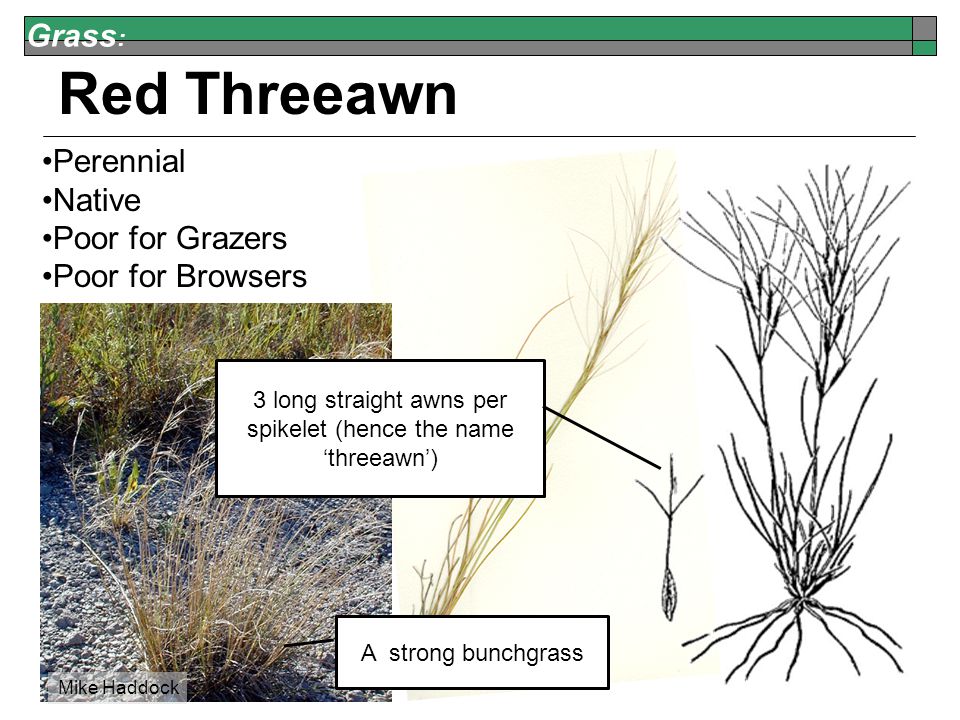 Grass:

Red Threeawn

•Perennial
•Native
•Poor for Grazers
•Poor for Browsers

3 long straight awns per spikelet (hence the name ‘threeawn’)

A strong bunchgrass

Mike Haddock